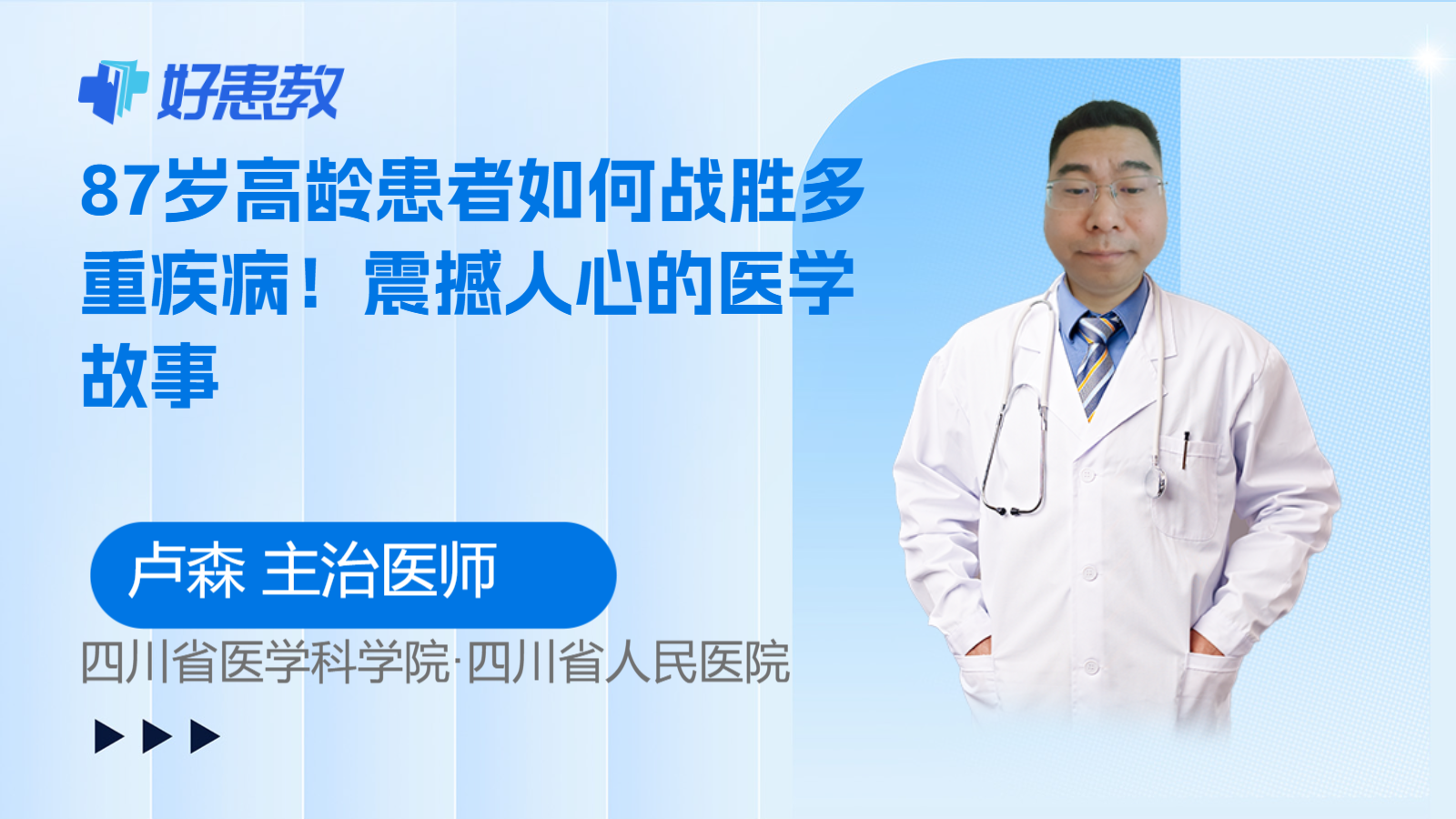 好患教

87岁高龄患者如何战胜多重疾病！震撼人心的医学故事

卢森 主治医师

四川省医学科学院·四川省人民医院